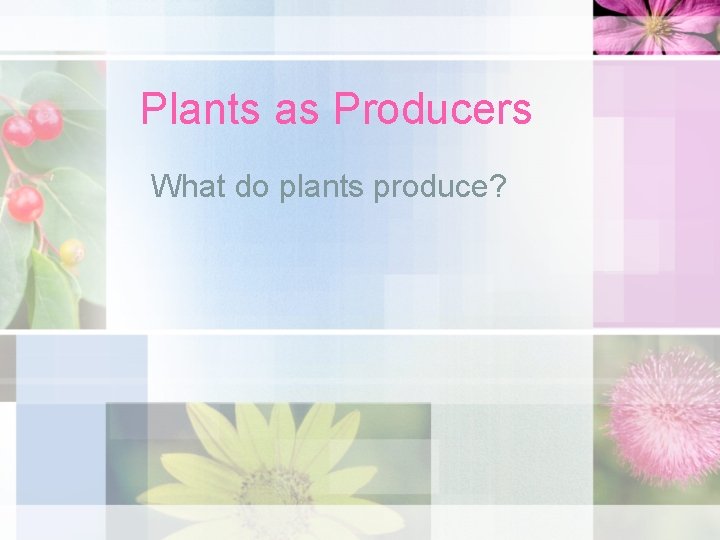 Plants as Producers

What do plants produce?